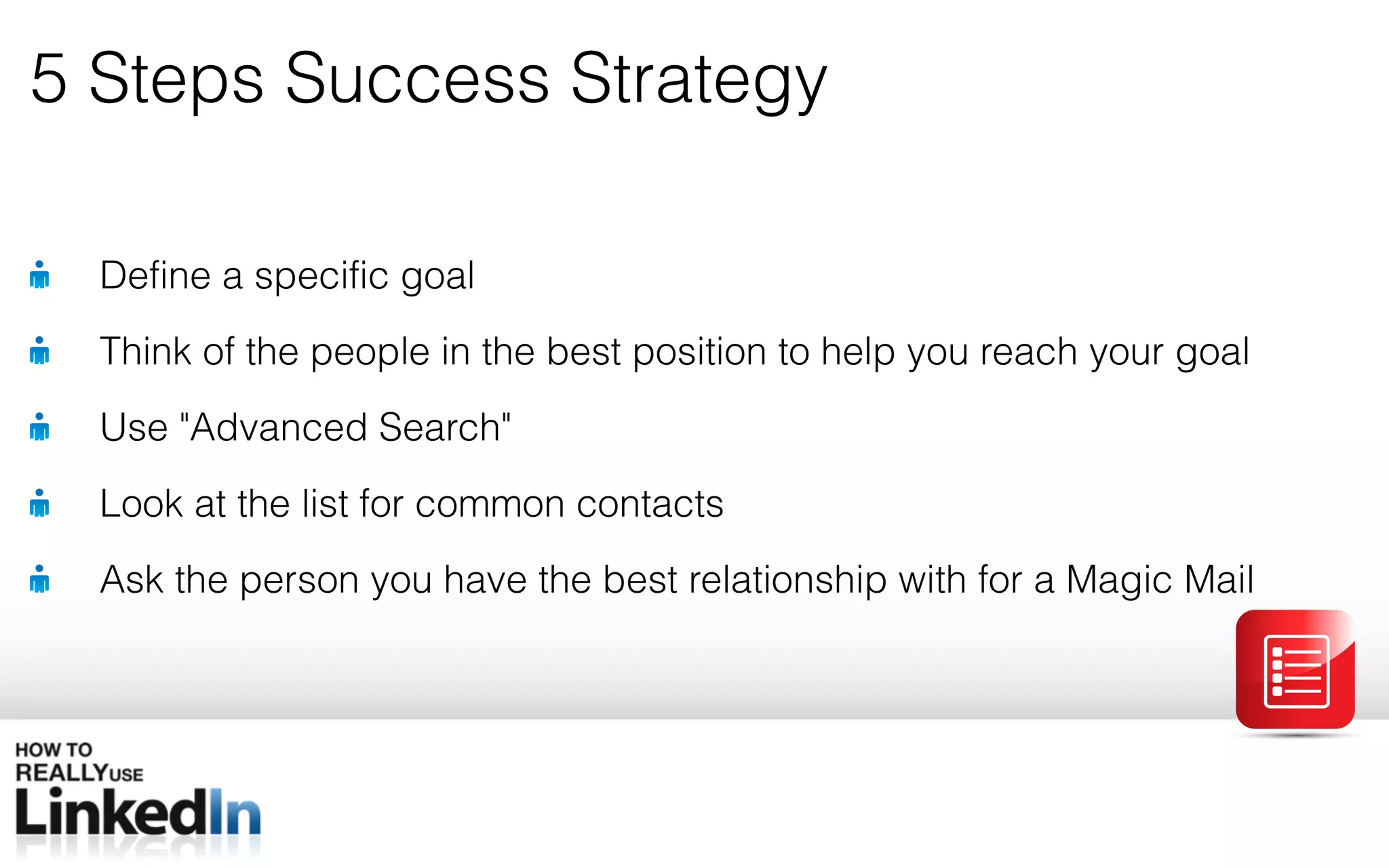 5 Steps Success Strategy

Define a specific goal

Think of the people in the best position to help you reach your goal

Use "Advanced Search"

Look at the list for common contacts

Ask the person you have the best relationship with for a Magic Mail

HOW TO REALLY USE LinkedIn